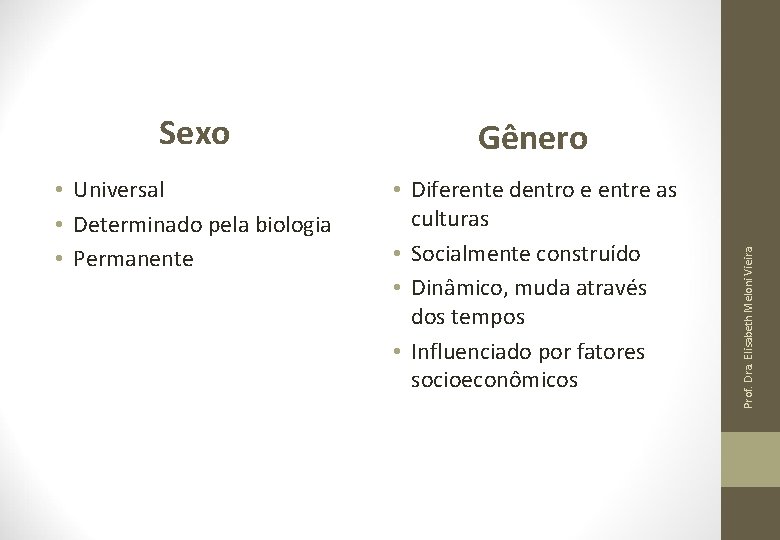 Sexo

• Universal
• Determinado pela biologia
• Permanente

Gênero

• Diferente dentro e entre as culturas
• Socialmente construído
• Dinâmico, muda através dos tempos
• Influenciado por fatores socioeconômicos

Prof. Dra. Elisabeth Meloni Vieira